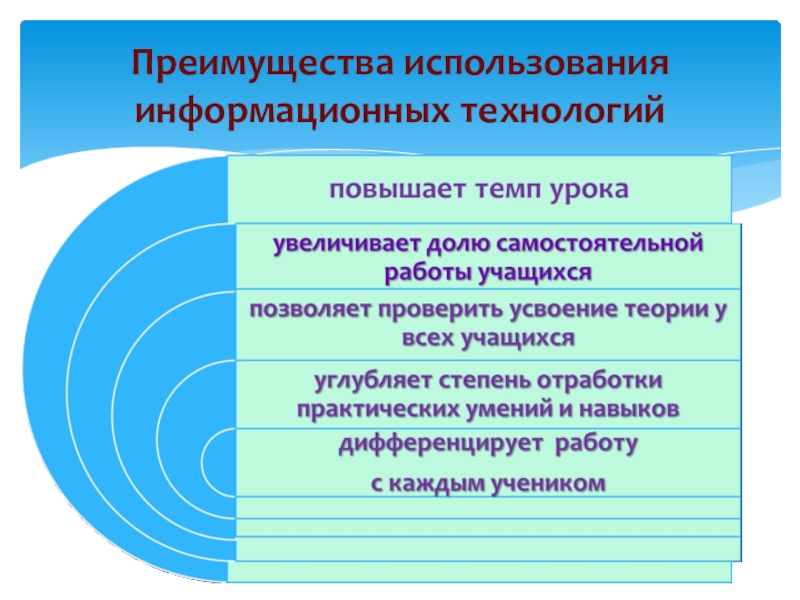 Преимущества использования информационных технологий

повышает темп урока

увеличивает долю самостоятельной работы учащихся

позволяет проверить усвоение теории у всех учащихся

углубляет степень отработки практических умений и навыков

дифференцирует работу

с каждым учеником